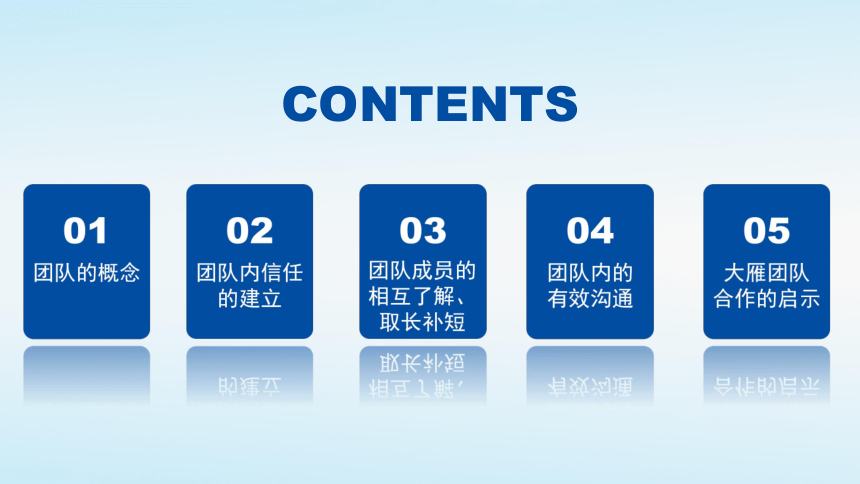 CONTENTS

01
团队的概念

02
团队内信任的建立

03
团队成员的相互了解、取长补短

04
团队内的有效沟通

05
大雁团队合作的启示